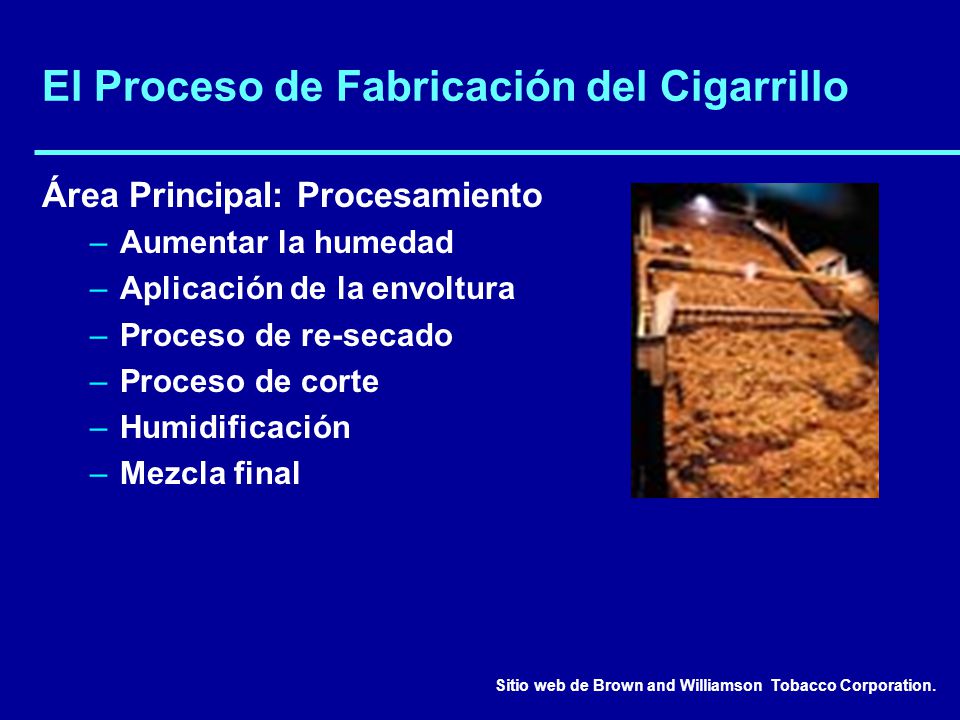 El Proceso de Fabricación del Cigarrillo

Área Principal: Procesamiento
– Aumentar la humedad
– Aplicación de la envoltura
– Proceso de re-secado
– Proceso de corte
– Humidificación
– Mezcla final

Sitio web de Brown and Williamson Tobacco Corporation.